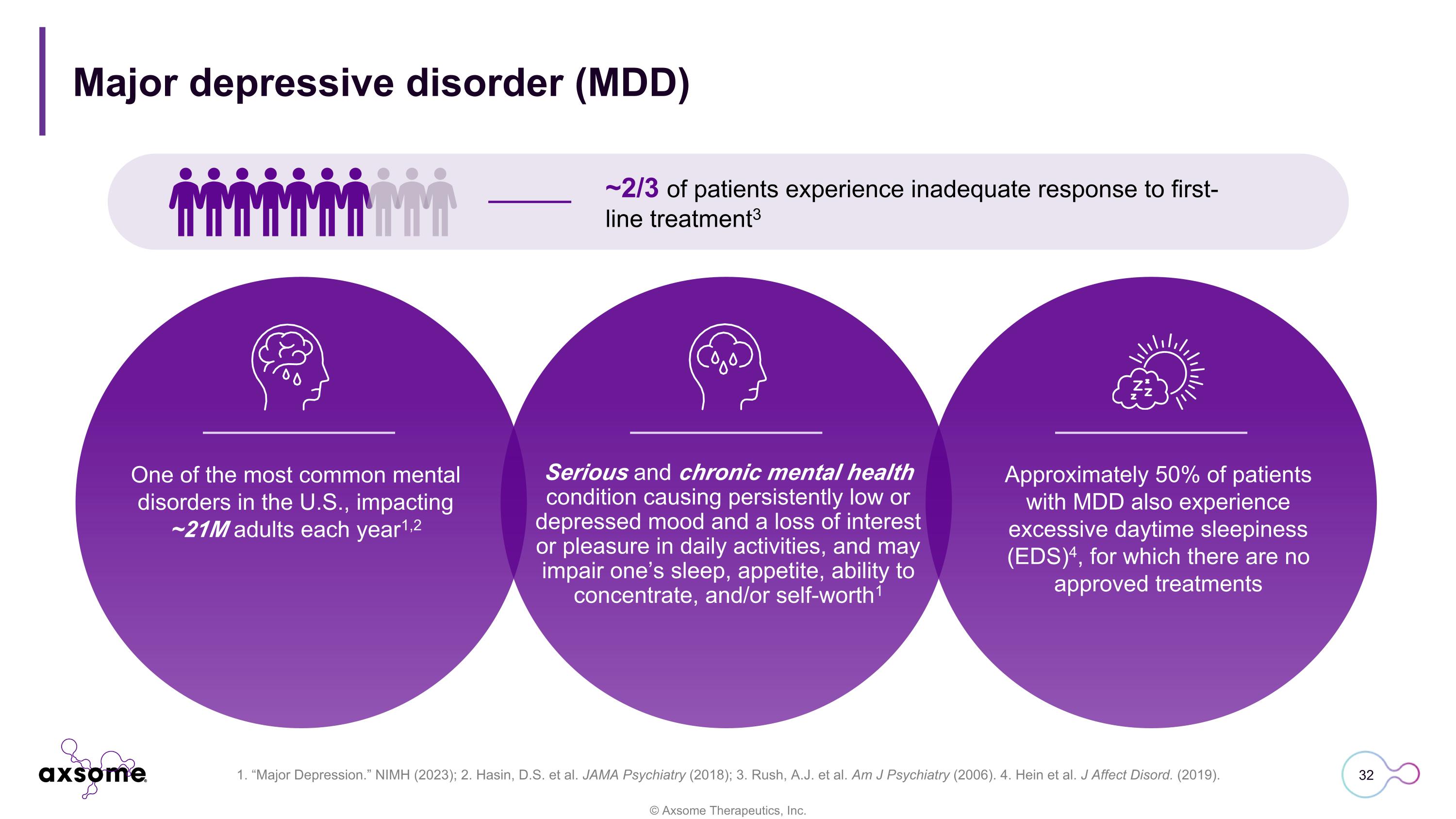 Major depressive disorder (MDD)

~2/3 of patients experience inadequate response to first-line treatment$^3$

One of the most common mental disorders in the U.S., impacting ~21M adults each year$^{1,2}$

Serious and chronic mental health condition causing persistently low or depressed mood and a loss of interest or pleasure in daily activities, and may impair one's sleep, appetite, ability to concentrate, and/or self-worth$^1$

Approximately 50% of patients with MDD also experience excessive daytime sleepiness (EDS)$^4$, for which there are no approved treatments

axsome

1. "Major Depression." NIMH (2023); 2. Hasin, D.S. et al. JAMA Psychiatry (2018); 3. Rush, A.J. et al. Am J Psychiatry (2006). 4. Hein et al. J Affect Disord. (2019).

32

© Axsome Therapeutics, Inc.